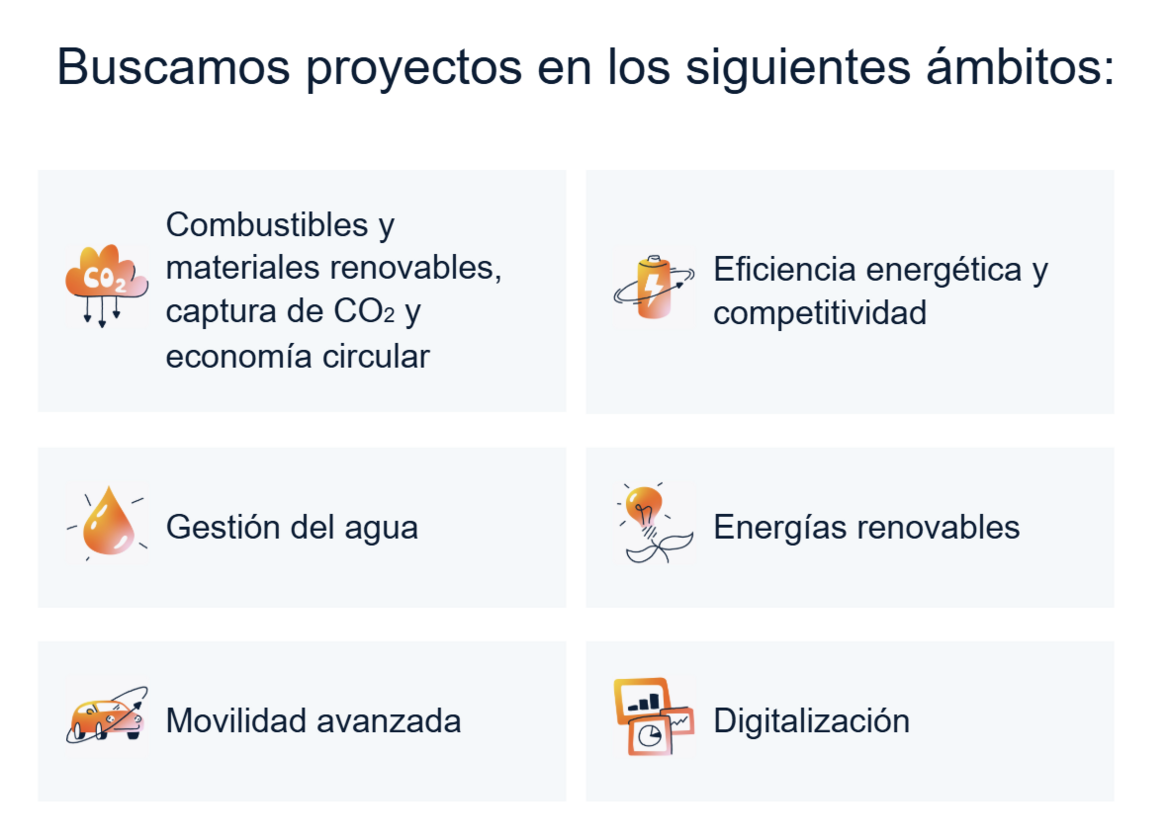 Buscamos proyectos en los siguientes ámbitos:

$CO_2$

Combustibles y materiales renovables, captura de $CO_2$ y economía circular

Eficiencia energética y competitividad

Gestión del agua

Energías renovables

Movilidad avanzada

Digitalización